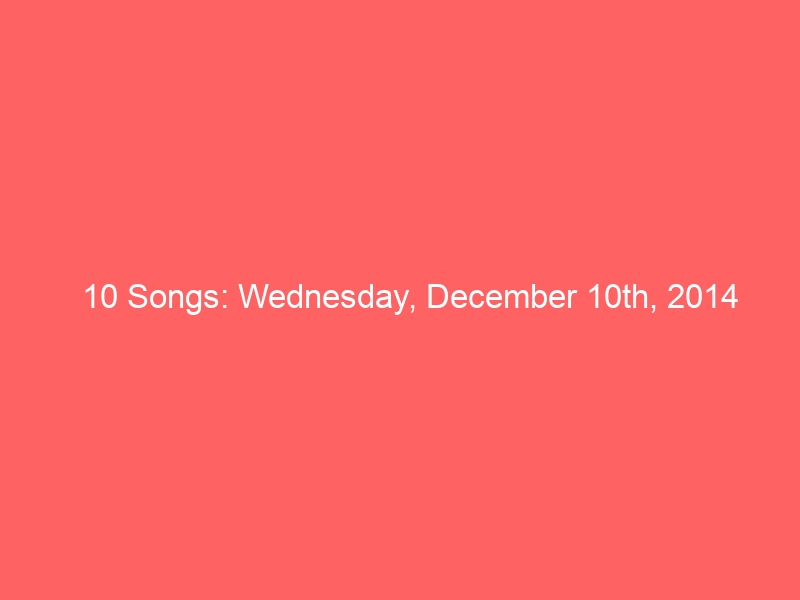 10 Songs: Wednesday, December 10th, 2014